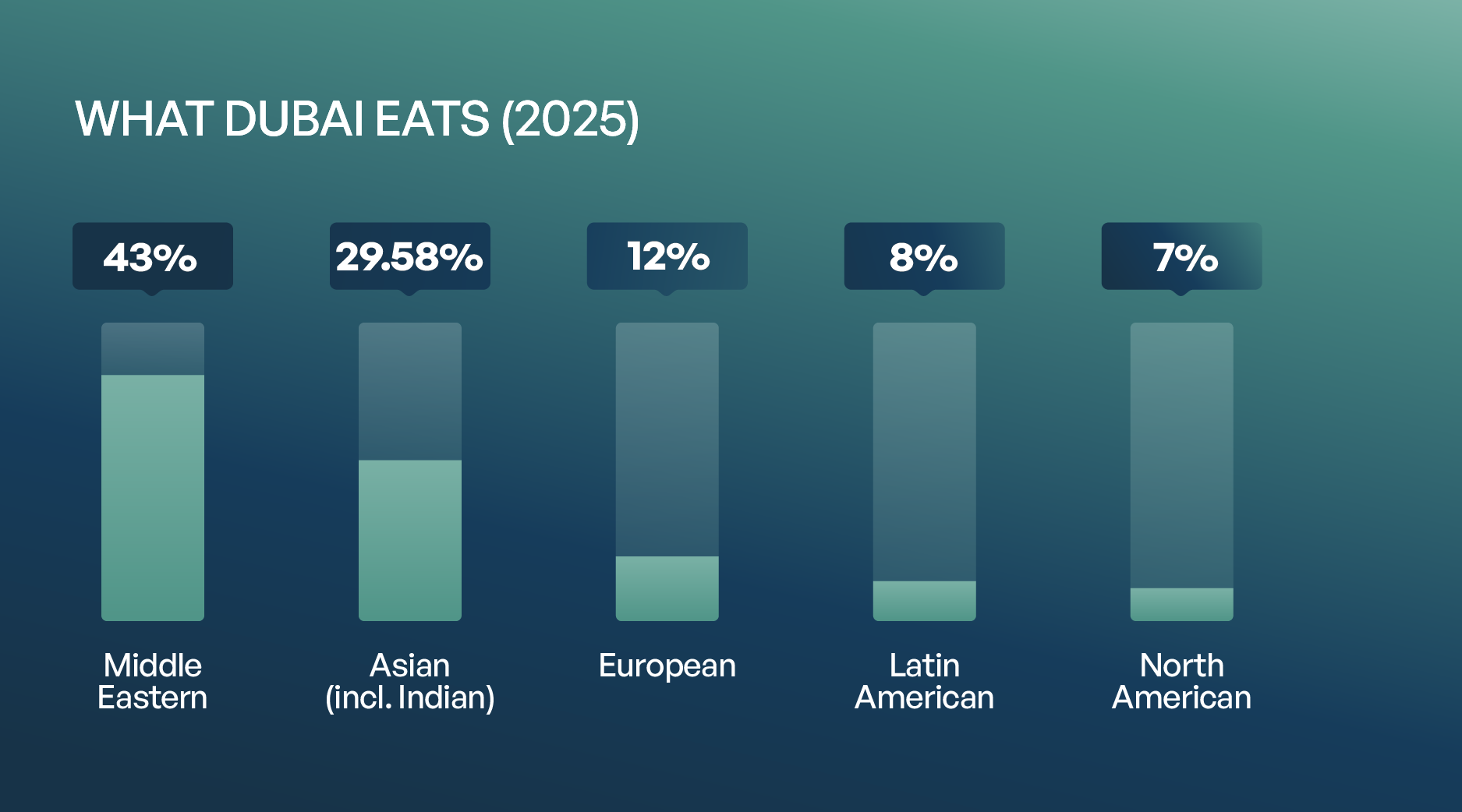 WHAT DUBAI EATS (2025)

43%

29.58%

12%

8%

7%

Middle Eastern

Asian (incl. Indian)

European

Latin American

North American